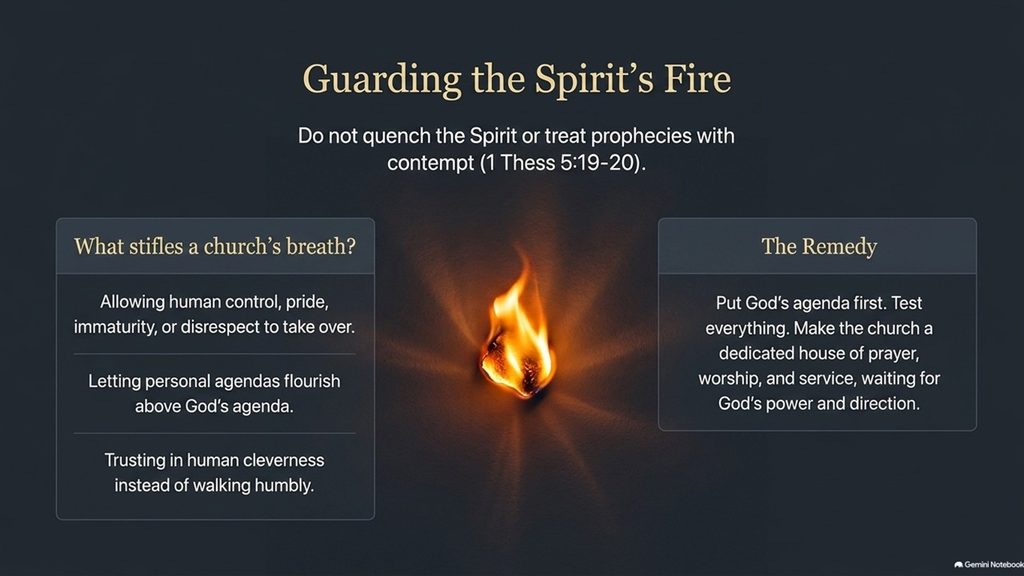 Guarding the Spirit’s Fire

Do not quench the Spirit or treat prophecies with contempt (1 Thess 5:19-20).

What stifles a church’s breath?

Allowing human control, pride, immaturity, or disrespect to take over.

Letting personal agendas flourish above God’s agenda.

Trusting in human cleverness instead of walking humbly.

The Remedy

Put God’s agenda first. Test everything. Make the church a dedicated house of prayer, worship, and service, waiting for God’s power and direction.

Gemini Notebook